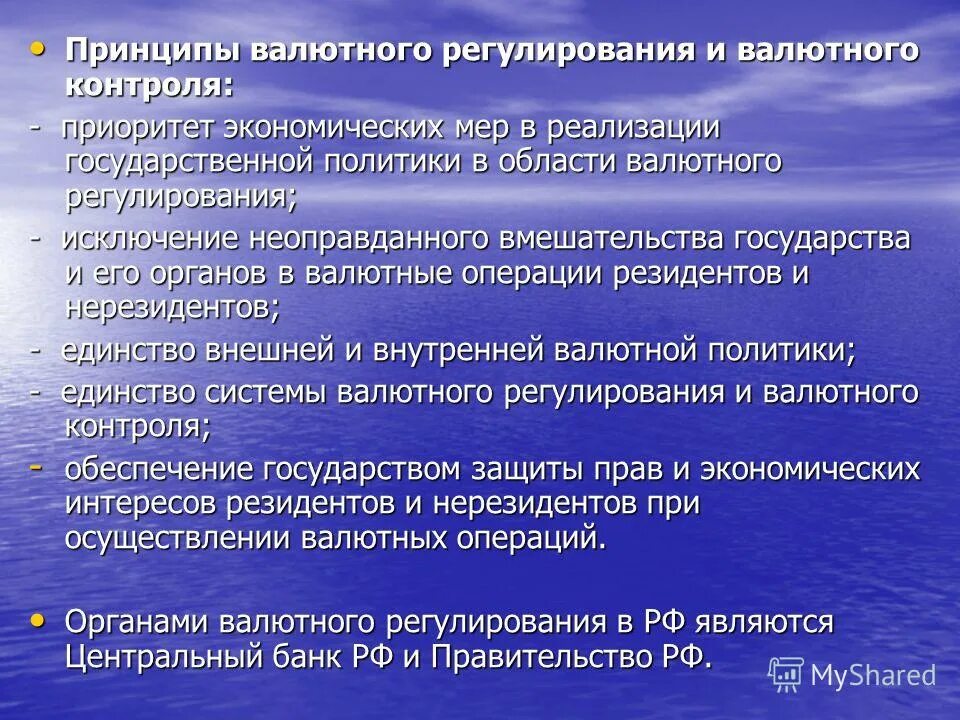 • Принципы валютного регулирования и валютного контроля:

- приоритет экономических мер в реализации государственной политики в области валютного регулирования;

- исключение неоправданного вмешательства государства и его органов в валютные операции резидентов и нерезидентов;

- единство внешней и внутренней валютной политики;

- единство системы валютного регулирования и валютного контроля;

- обеспечение государством защиты прав и экономических интересов резидентов и нерезидентов при осуществлении валютных операций.

• Органами валютного регулирования в РФ являются Центральный банк РФ и Правительство РФ.

MyShared